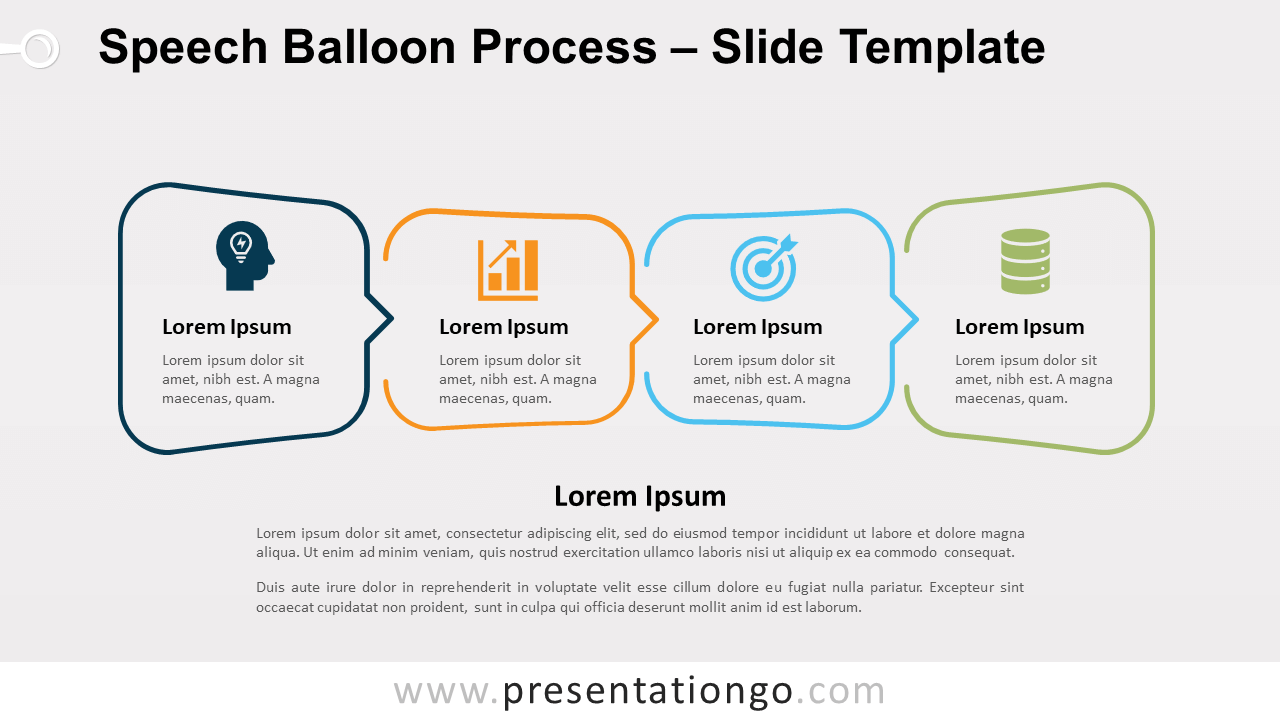 Speech Balloon Process – Slide Template

Lorem Ipsum
Lorem ipsum dolor sit amet, nibh est. A magna maecenas, quam.

Lorem Ipsum
Lorem ipsum dolor sit amet, nibh est. A magna maecenas, quam.

Lorem Ipsum
Lorem ipsum dolor sit amet, nibh est. A magna maecenas, quam.

Lorem Ipsum
Lorem ipsum dolor sit amet, nibh est. A magna maecenas, quam.

Lorem Ipsum
Lorem ipsum dolor sit amet, consectetur adipiscing elit, sed do eiusmod tempor incididunt ut labore et dolore magna aliqua. Ut enim ad minim veniam, quis nostrud exercitation ullamco laboris nisi ut aliquip ex ea commodo consequat.

Duis aute irure dolor in reprehenderit in voluptate velit esse cillum dolore eu fugiat nulla pariatur. Excepteur sint occaecat cupidatat non proident, sunt in culpa qui officia deserunt mollit anim id est laborum.

www.presentationgo.com